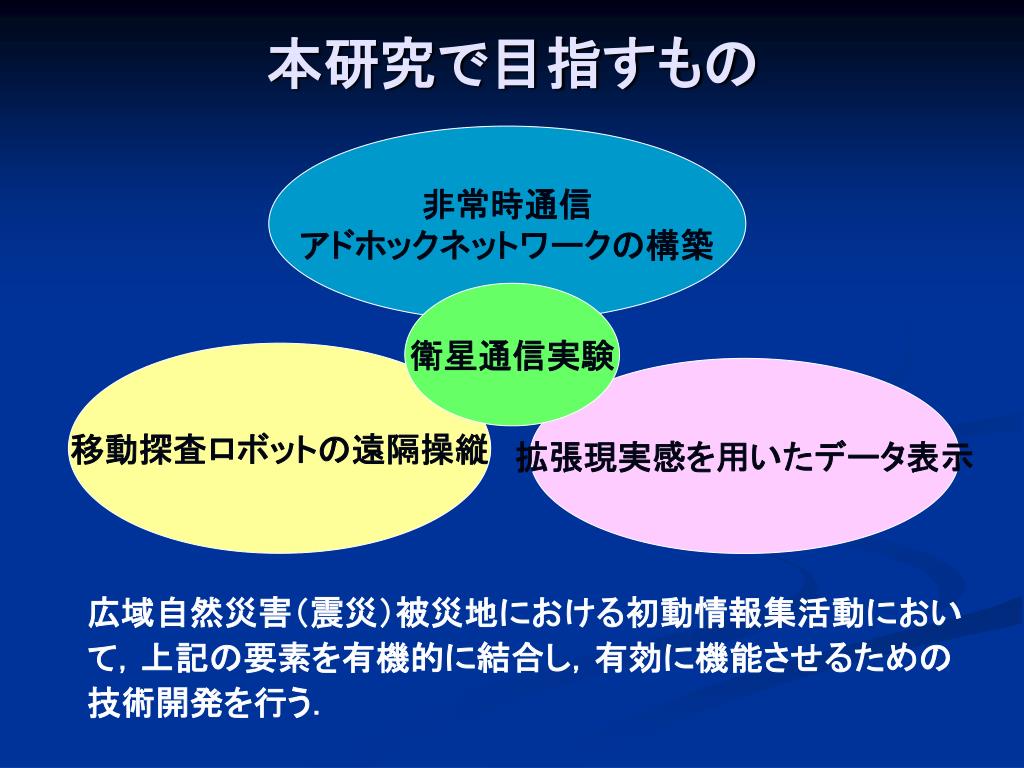 本研究で目指すもの

非常時通信
アドホックネットワークの構築

衛星通信実験

移動探査ロボットの遠隔操縦

拡張現実感を用いたデータ表示

広域自然災害（震災）被災地における初動情報集活動において，上記の要素を有機的に結合し，有効に機能させるための技術開発を行う.